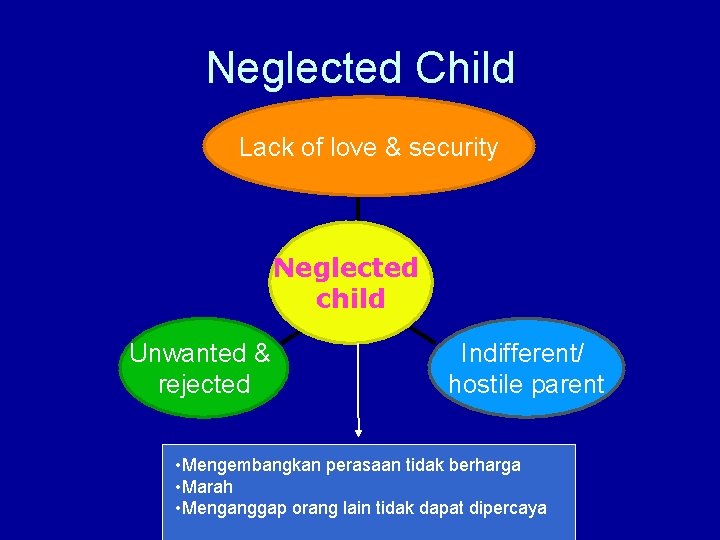 Neglected Child

Lack of love & security

Neglected child

Unwanted & rejected

Indifferent/ hostile parent

•Mengembangkan perasaan tidak berharga
•Marah
•Menganggap orang lain tidak dapat dipercaya